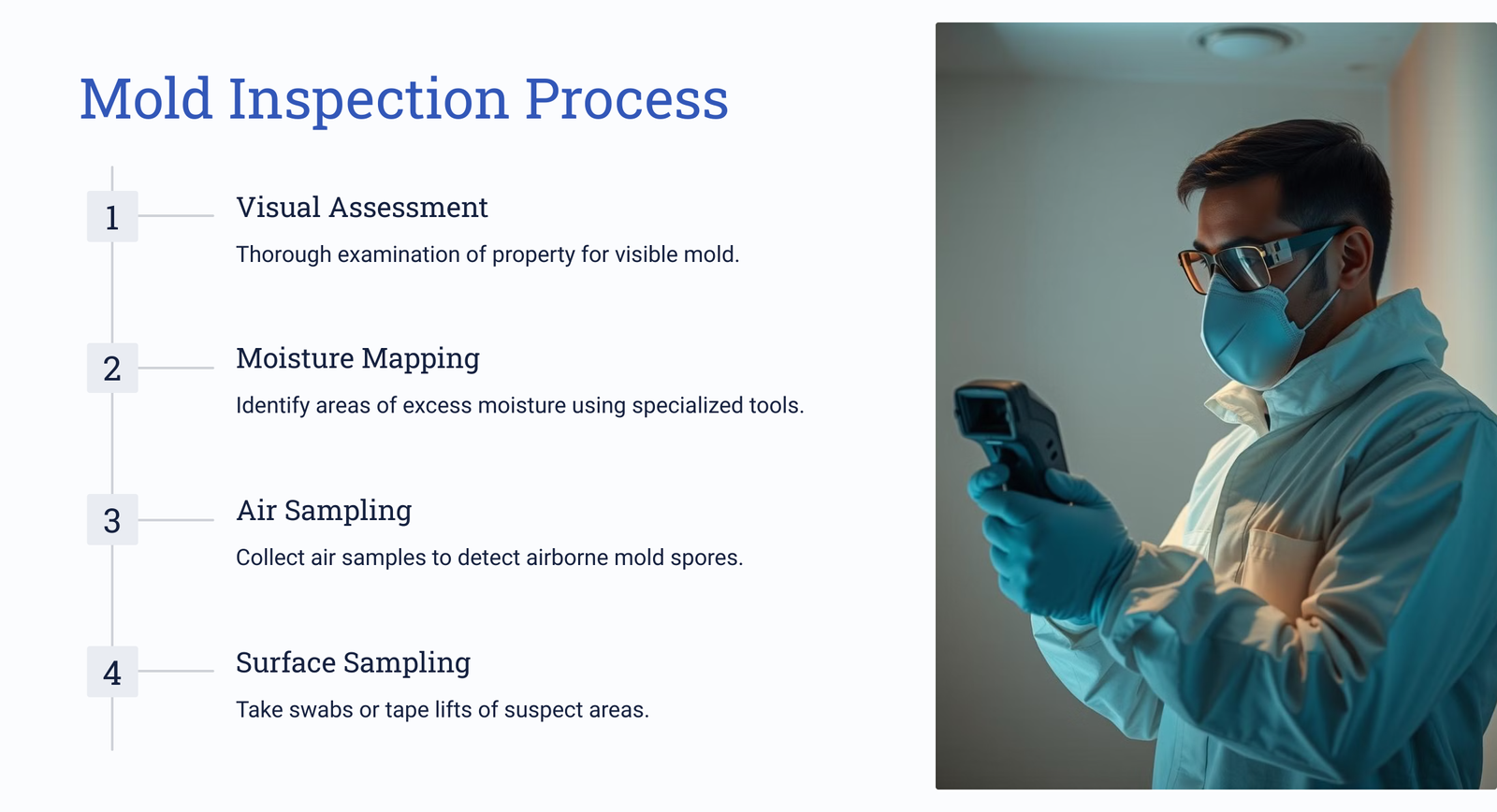 Mold Inspection Process

1

Visual Assessment

Thorough examination of property for visible mold.

2

Moisture Mapping

Identify areas of excess moisture using specialized tools.

3

Air Sampling

Collect air samples to detect airborne mold spores.

4

Surface Sampling

Take swabs or tape lifts of suspect areas.